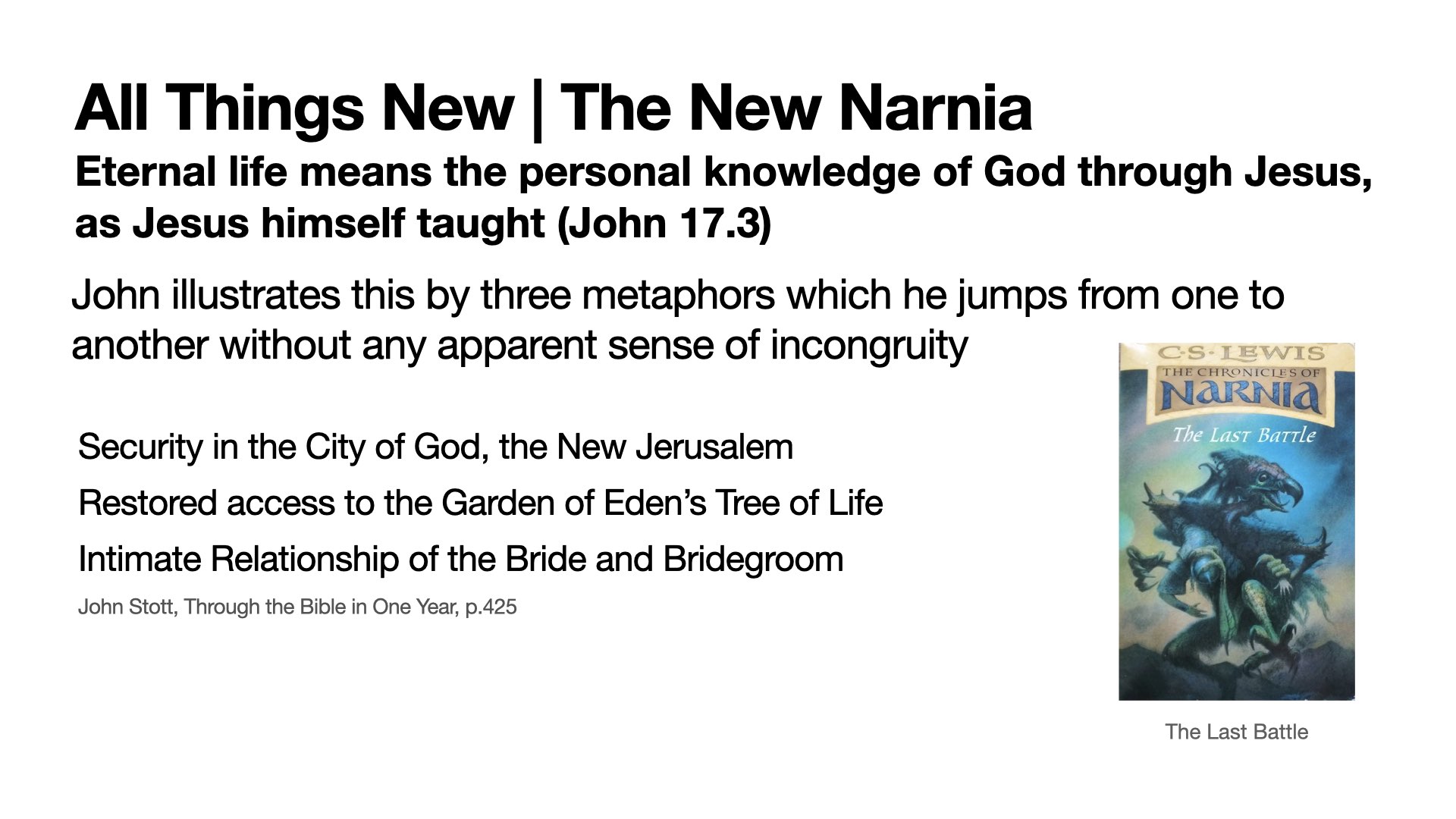 All Things New | The New Narnia

Eternal life means the personal knowledge of God through Jesus, as Jesus himself taught (John 17.3)

John illustrates this by three metaphors which he jumps from one to another without any apparent sense of incongruity

Security in the City of God, the New Jerusalem

Restored access to the Garden of Eden's Tree of Life

Intimate Relationship of the Bride and Bridegroom

John Stott, Through the Bible in One Year, p.425

C·S·LEWIS
THE CHRONICLES OF
NARNIA
The Last Battle

The Last Battle